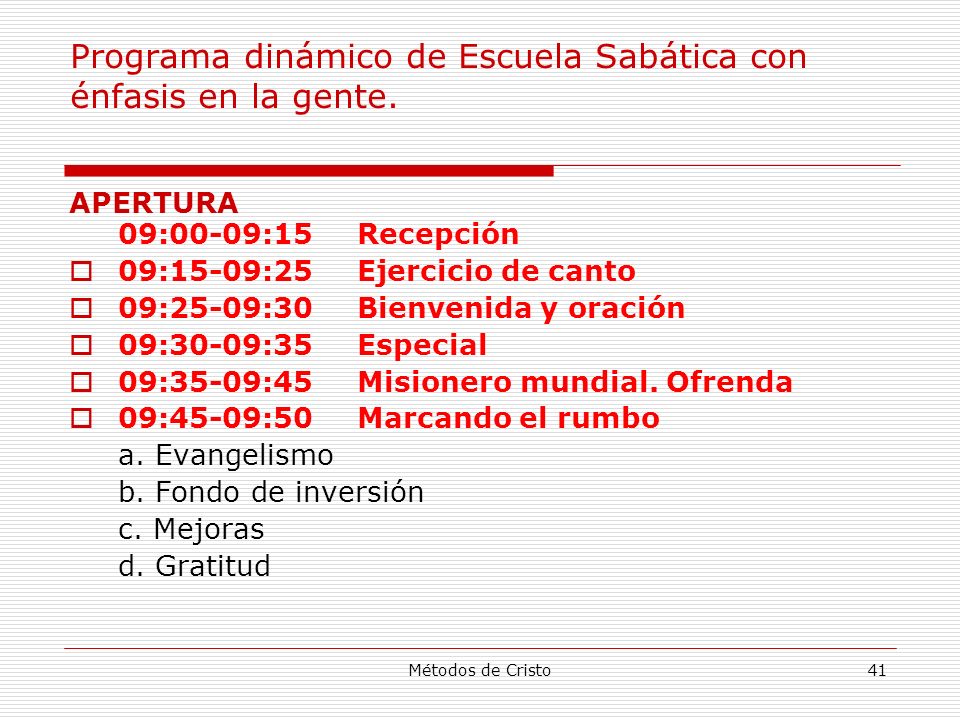 Programa dinámico de Escuela Sabática con énfasis en la gente.

APERTURA
09:00-09:15 Recepción
09:15-09:25 Ejercicio de canto
09:25-09:30 Bienvenida y oración
09:30-09:35 Especial
09:35-09:45 Misionero mundial. Ofrenda
09:45-09:50 Marcando el rumbo
a. Evangelismo
b. Fondo de inversión
c. Mejoras
d. Gratitud

Métodos de Cristo

41